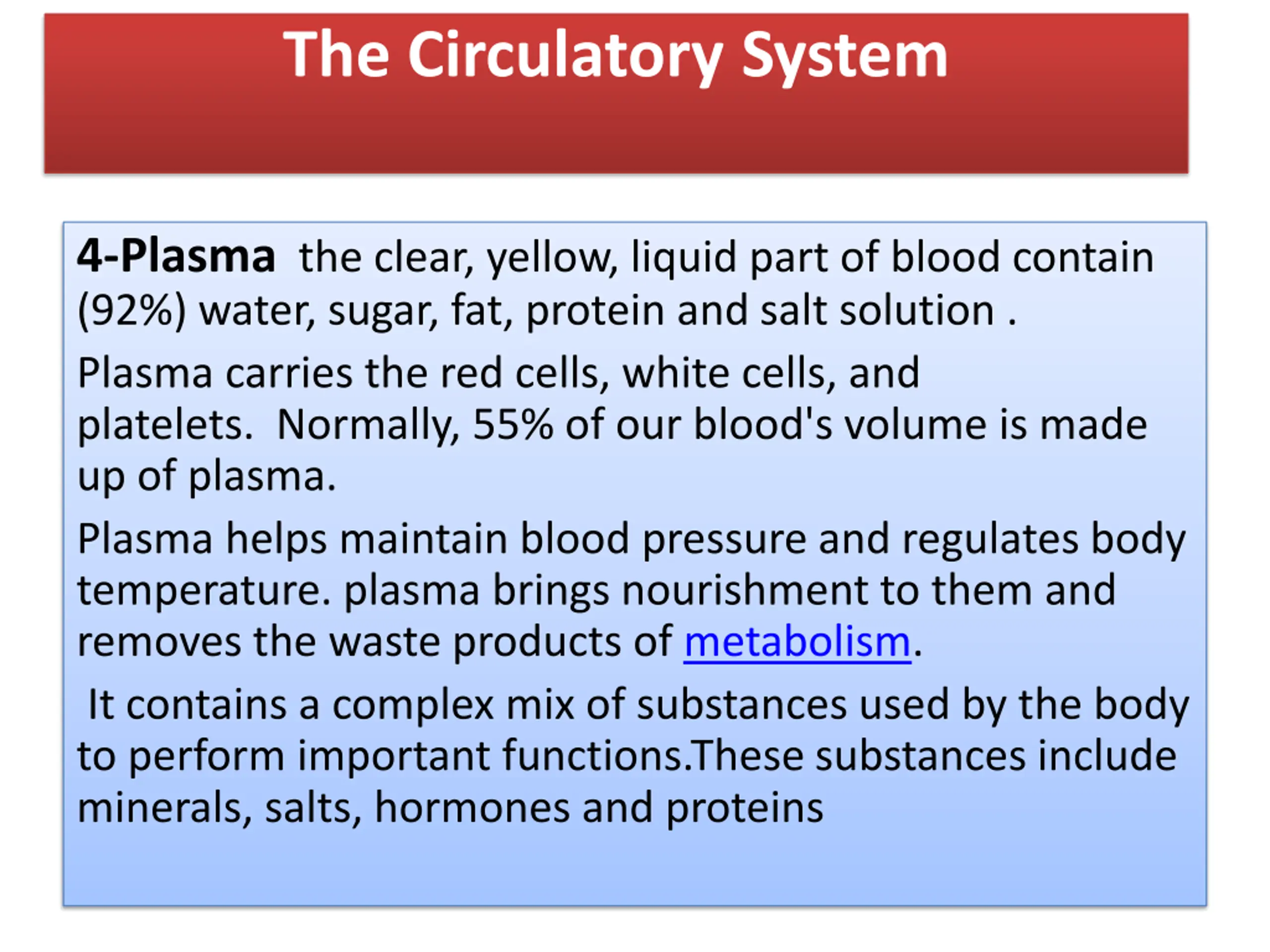 The Circulatory System

4-Plasma the clear, yellow, liquid part of blood contain (92%) water, sugar, fat, protein and salt solution .

Plasma carries the red cells, white cells, and platelets. Normally, 55% of our blood's volume is made up of plasma.

Plasma helps maintain blood pressure and regulates body temperature. plasma brings nourishment to them and removes the waste products of metabolism.

It contains a complex mix of substances used by the body to perform important functions.These substances include minerals, salts, hormones and proteins